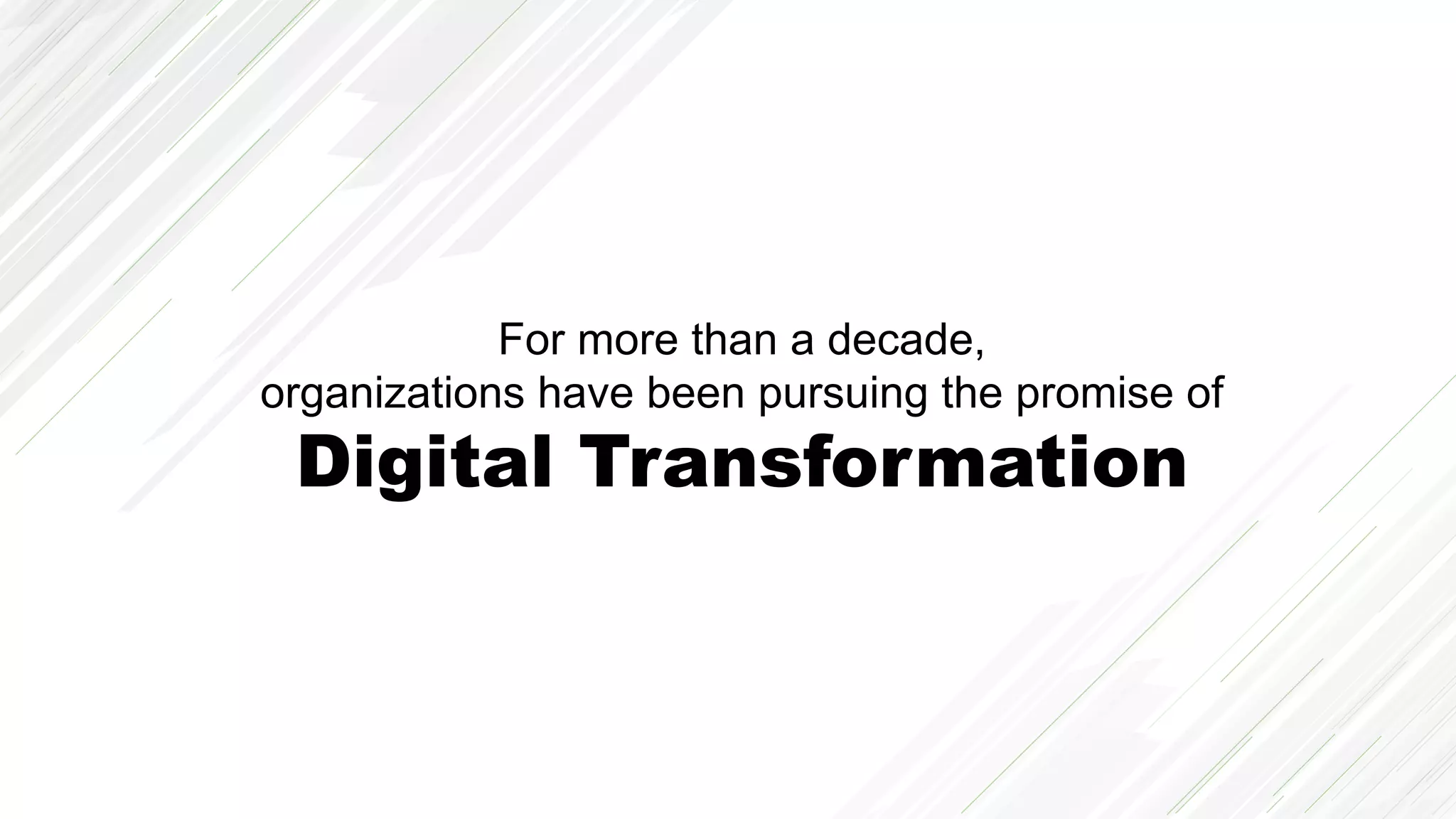 For more than a decade,
organizations have been pursuing the promise of
Digital Transformation